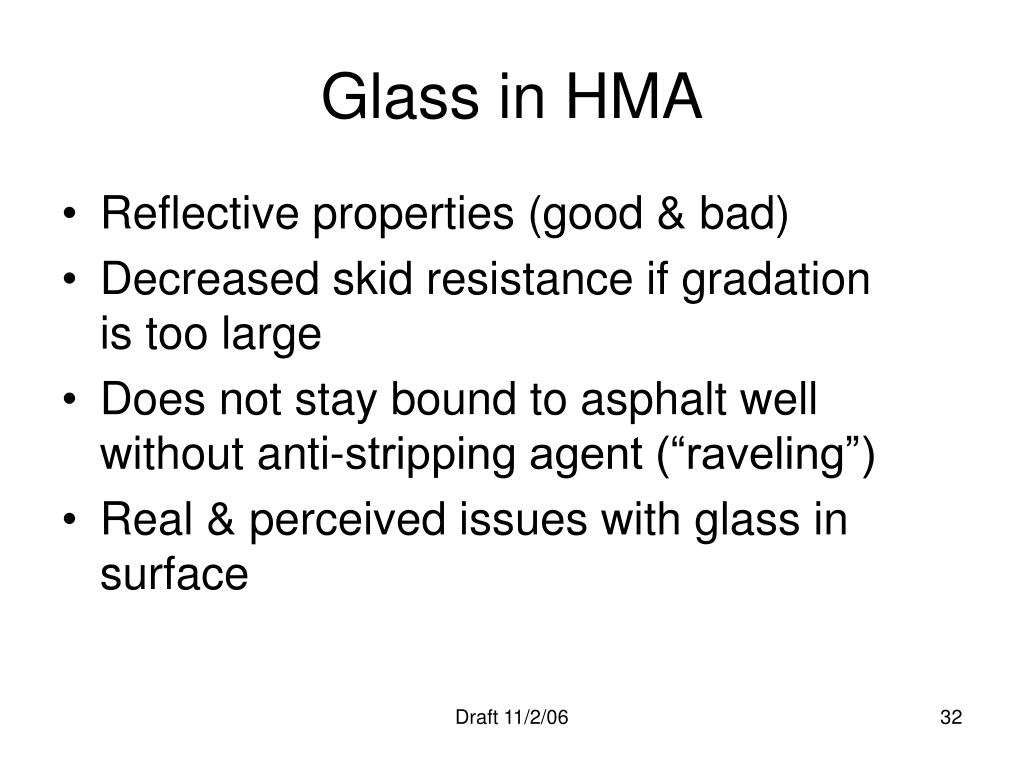 Glass in HMA

• Reflective properties (good & bad)
• Decreased skid resistance if gradation is too large
• Does not stay bound to asphalt well without anti-stripping agent (“raveling”)
• Real & perceived issues with glass in surface

Draft 11/2/06

32